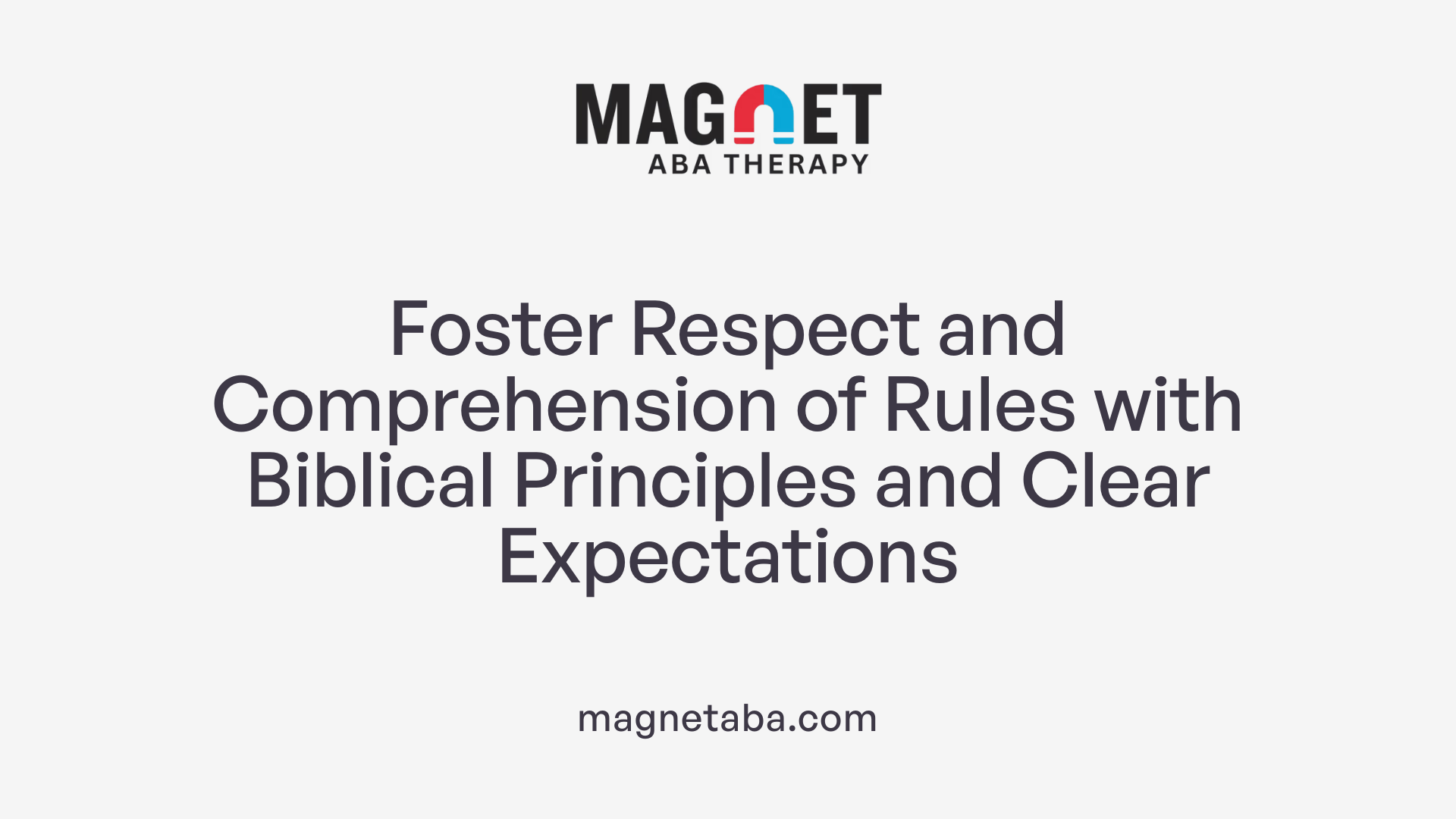 MAGNET
ABA THERAPY

Foster Respect and Comprehension of Rules with Biblical Principles and Clear Expectations

magnetaba.com